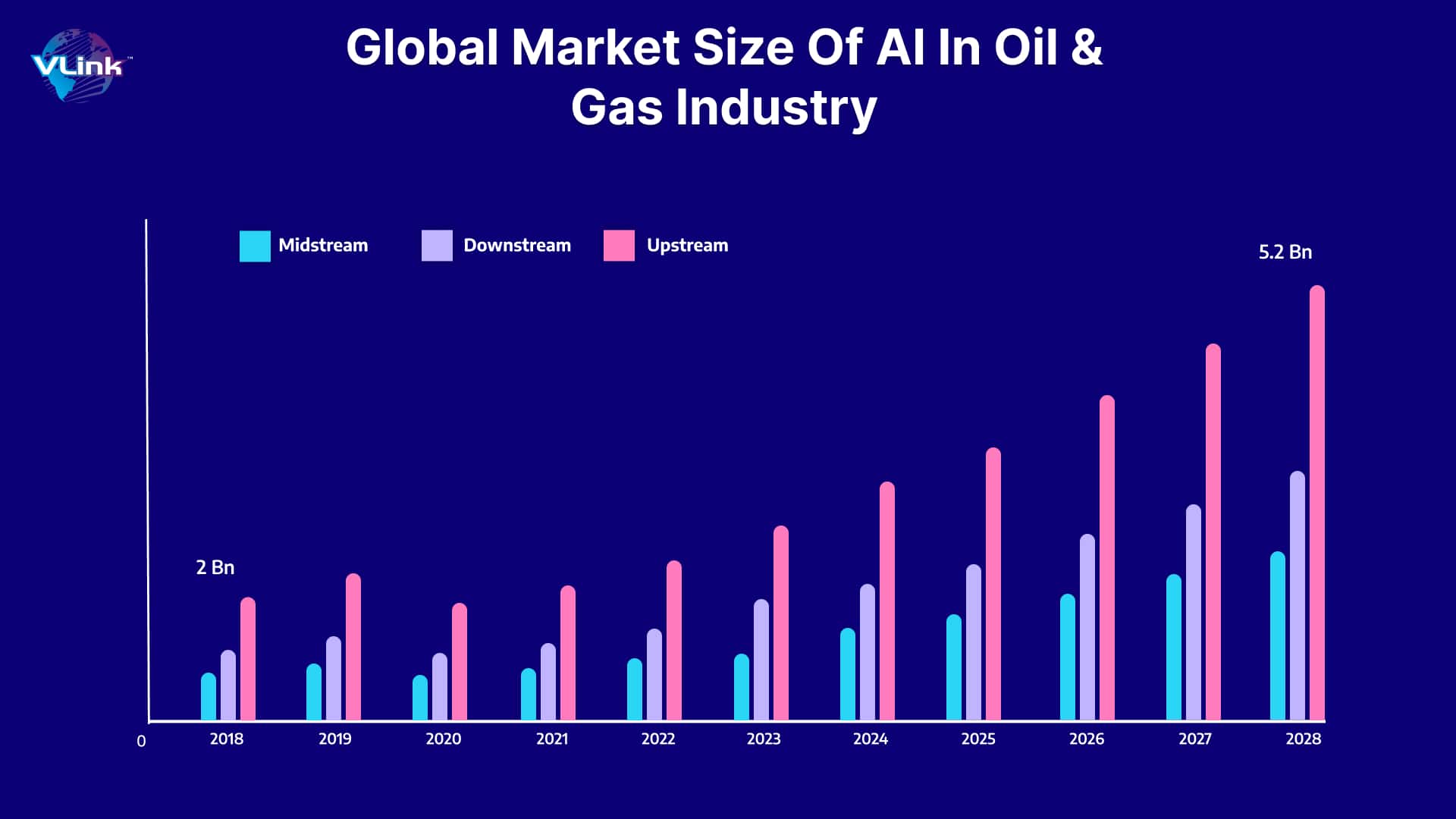 VLink™

Global Market Size Of AI In Oil & Gas Industry

Midstream Downstream Upstream

5.2 Bn

2 Bn

0

2018 2019 2020 2021 2022 2023 2024 2025 2026 2027 2028